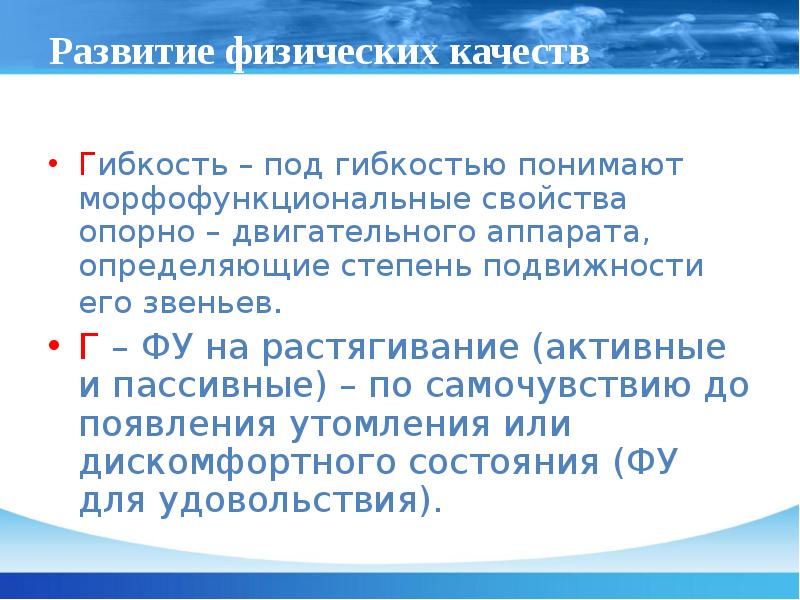 Развитие физических качеств

• Гибкость – под гибкостью понимают морфофункциональные свойства опорно – двигательного аппарата, определяющие степень подвижности его звеньев.

• Г – ФУ на растягивание (активные и пассивные) – по самочувствию до появления утомления или дискомфортного состояния (ФУ для удовольствия).